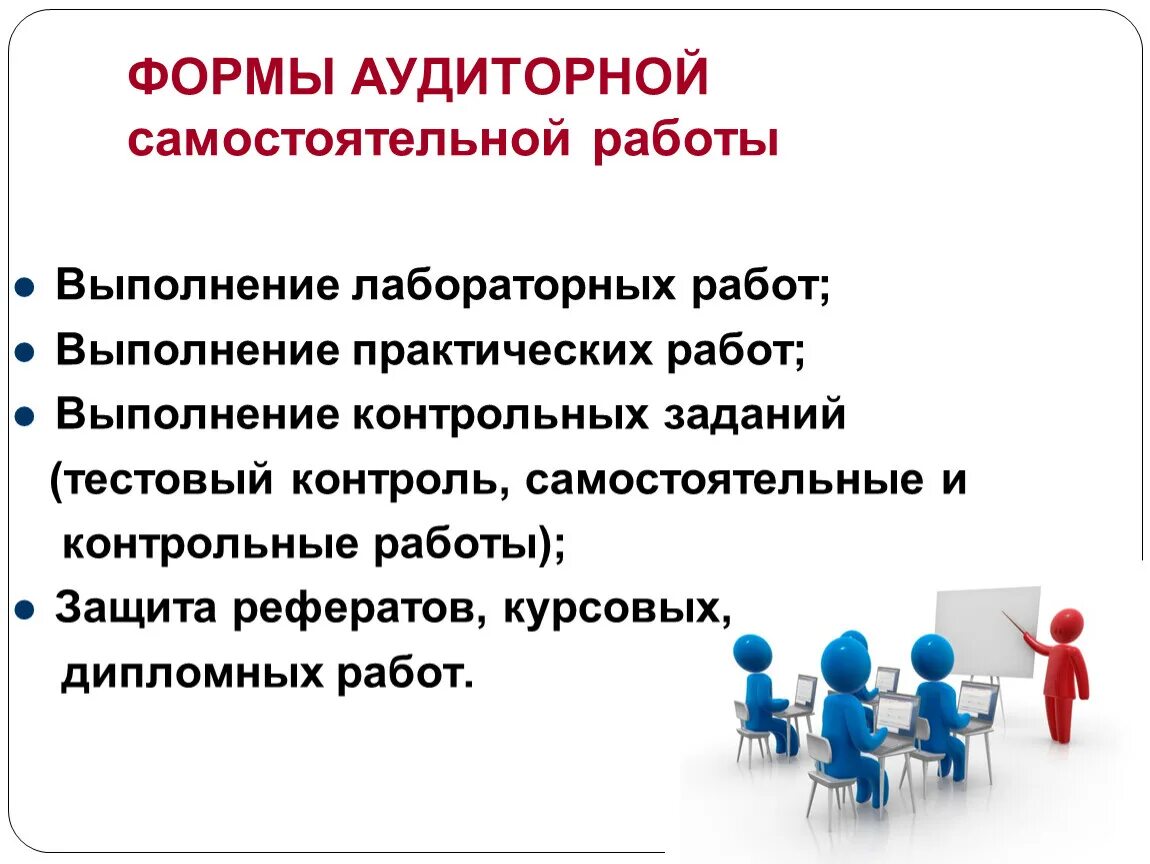 ФОРМЫ АУДИТОРНОЙ самостоятельной работы

- Выполнение лабораторных работ;
- Выполнение практических работ;
- Выполнение контрольных заданий (тестовый контроль, самостоятельные и контрольные работы);
- Защита рефератов, курсовых, дипломных работ.